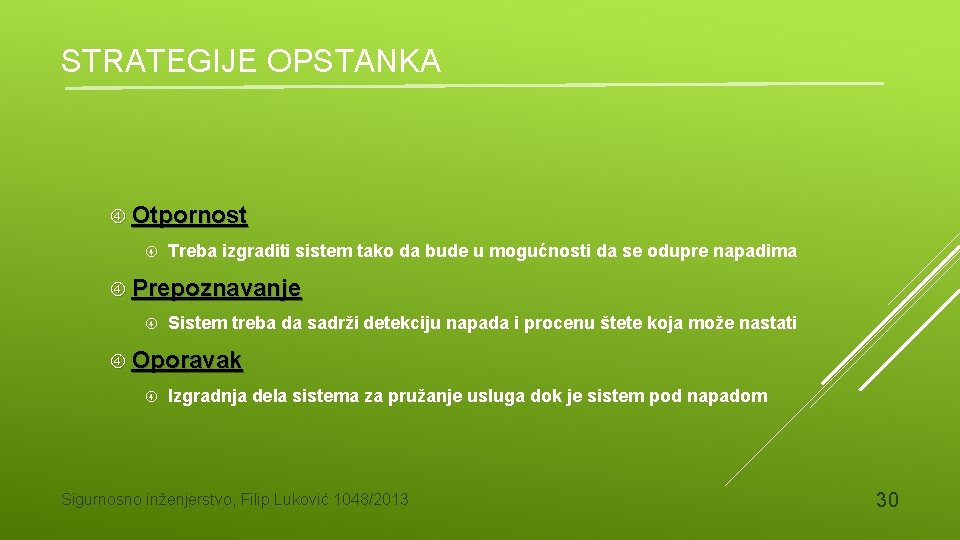 STRATEGIJE OPSTANKA

Otpornost

Treba izgraditi sistem tako da bude u mogućnosti da se odupre napadima

Prepoznavanje

Sistem treba da sadrži detekciju napada i procenu štete koja može nastati

Oporavak

Izgradnja dela sistema za pružanje usluga dok je sistem pod napadom

Sigurnosno inženjerstvo, Filip Luković 1048/2013

30